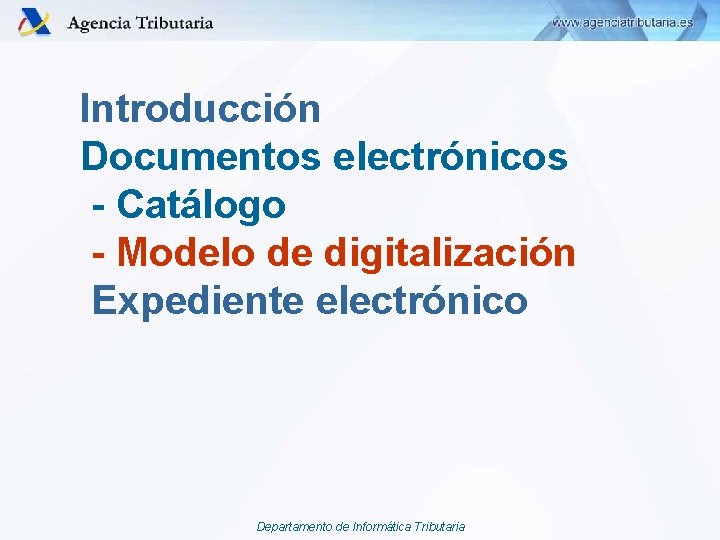 Agencia Tributaria

www.agenciatributaria.es

Introducción
Documentos electrónicos
- Catálogo
- Modelo de digitalización
Expediente electrónico

Departamento de Informática Tributaria